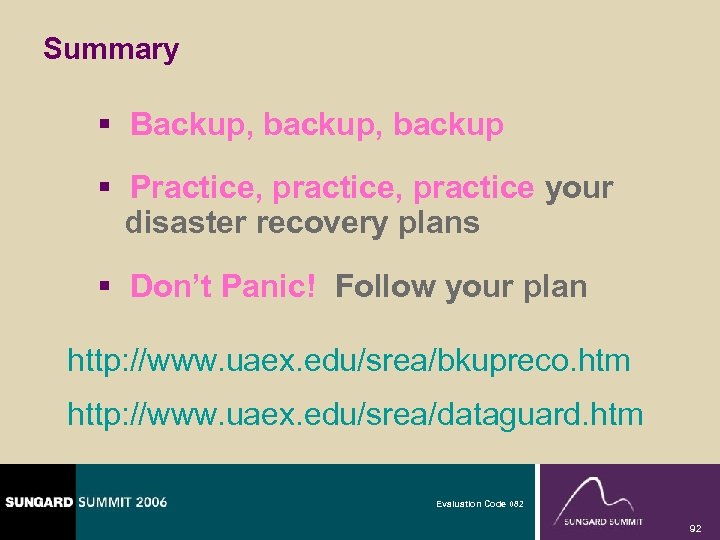 Summary

▪ Backup, backup, backup

▪ Practice, practice, practice your disaster recovery plans

▪ Don't Panic! Follow your plan

http://www.uaex.edu/srea/bkupreco.htm

http://www.uaex.edu/srea/dataguard.htm

SUNGARD SUMMIT 2006

Evaluation Code 082

SUNGARD SUMMIT

92